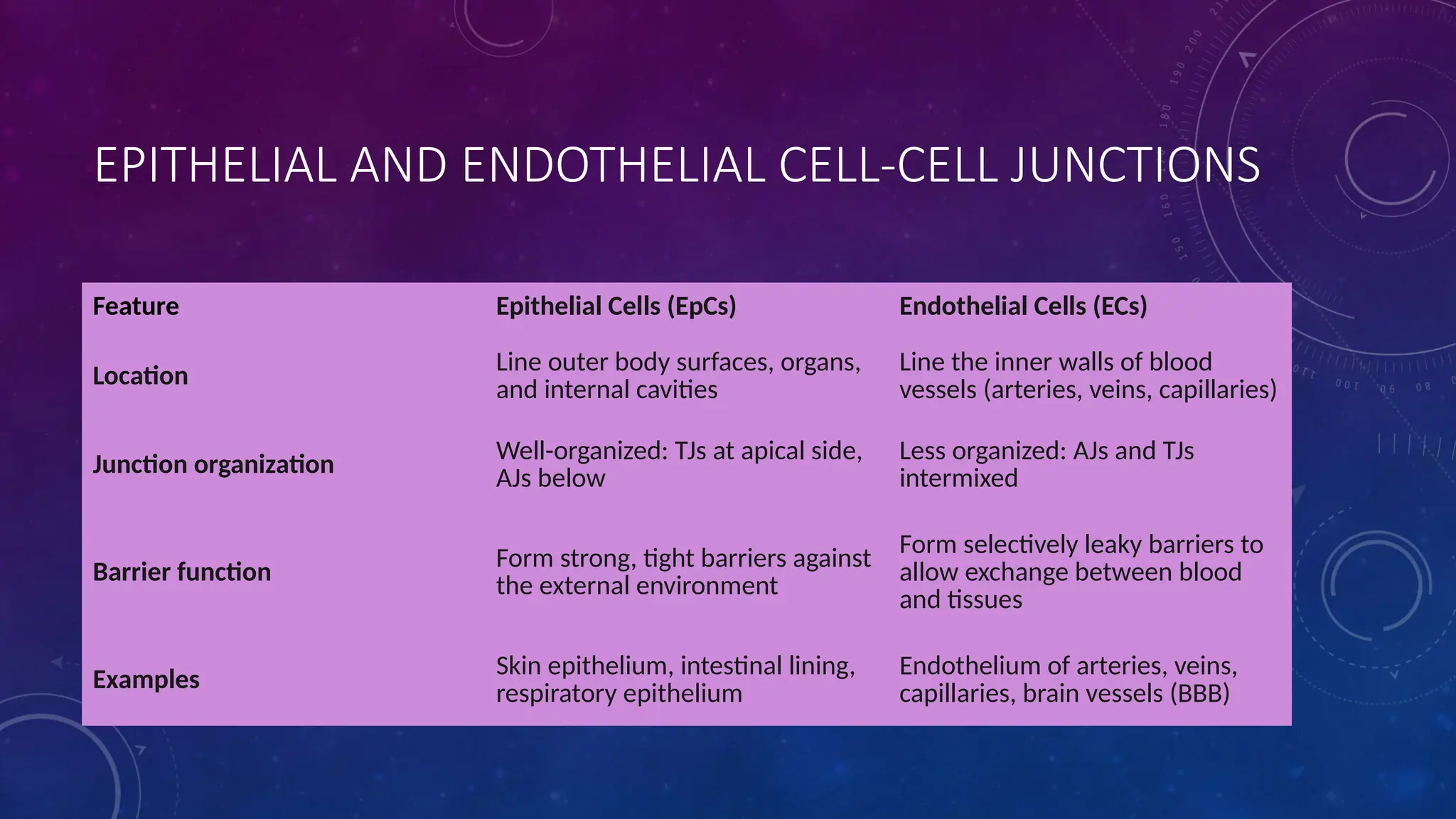 EPITHELIAL AND ENDOTHELIAL CELL-CELL JUNCTIONS

| Feature | Epithelial Cells (EpCs) | Endothelial Cells (ECs) |
|---|---|---|
| Location | Line outer body surfaces, organs, and internal cavities | Line the inner walls of blood vessels (arteries, veins, capillaries) |
| Junction organization | Well-organized: TJs at apical side, AJs below | Less organized: AJs and TJs intermixed |
| Barrier function | Form strong, tight barriers against the external environment | Form selectively leaky barriers to allow exchange between blood and tissues |
| Examples | Skin epithelium, intestinal lining, respiratory epithelium | Endothelium of arteries, veins, capillaries, brain vessels (BBB) |